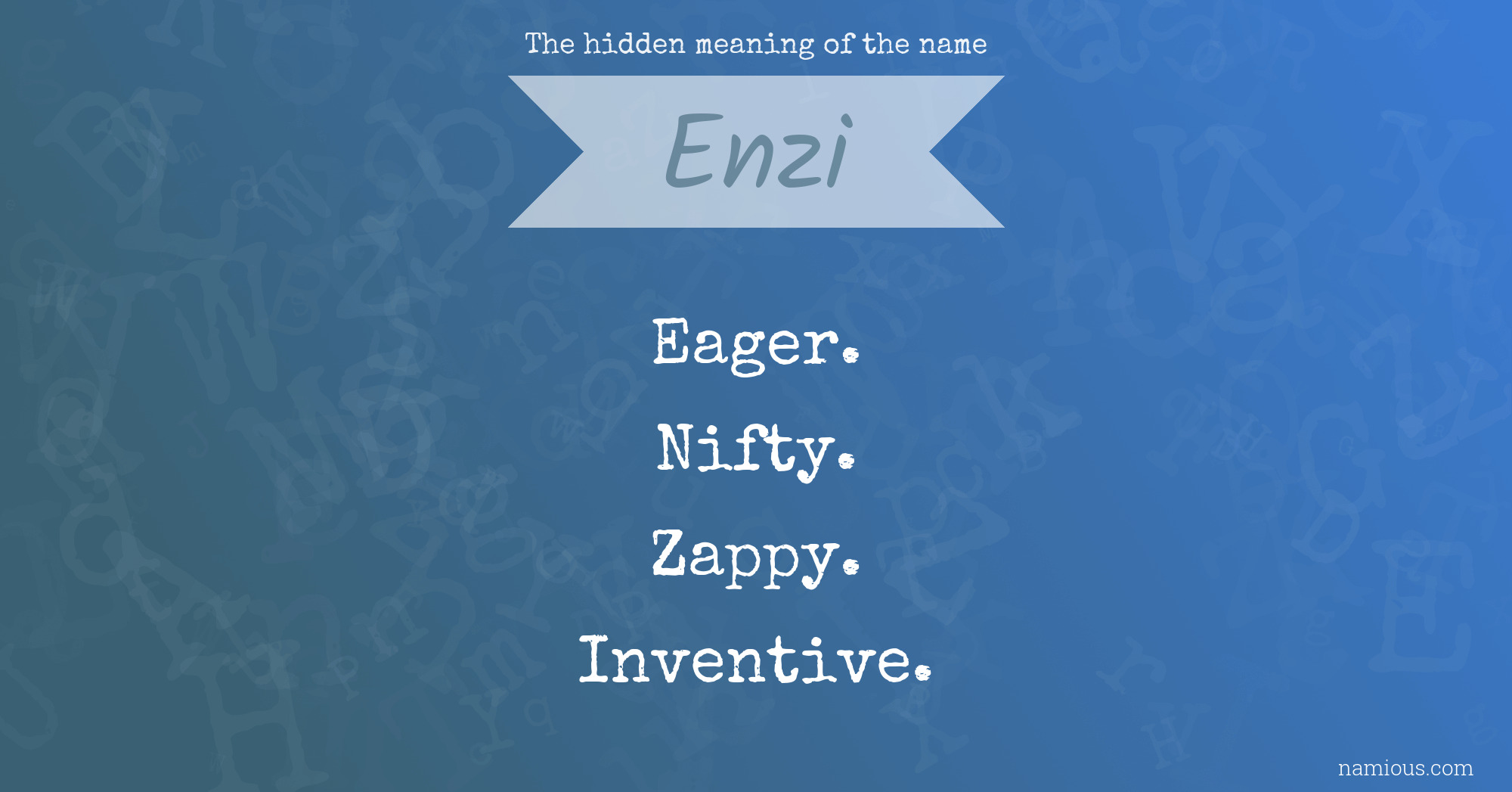 The hidden meaning of the name

Enzi

Eager.

Nifty.

Zappy.

Inventive.

namious.com